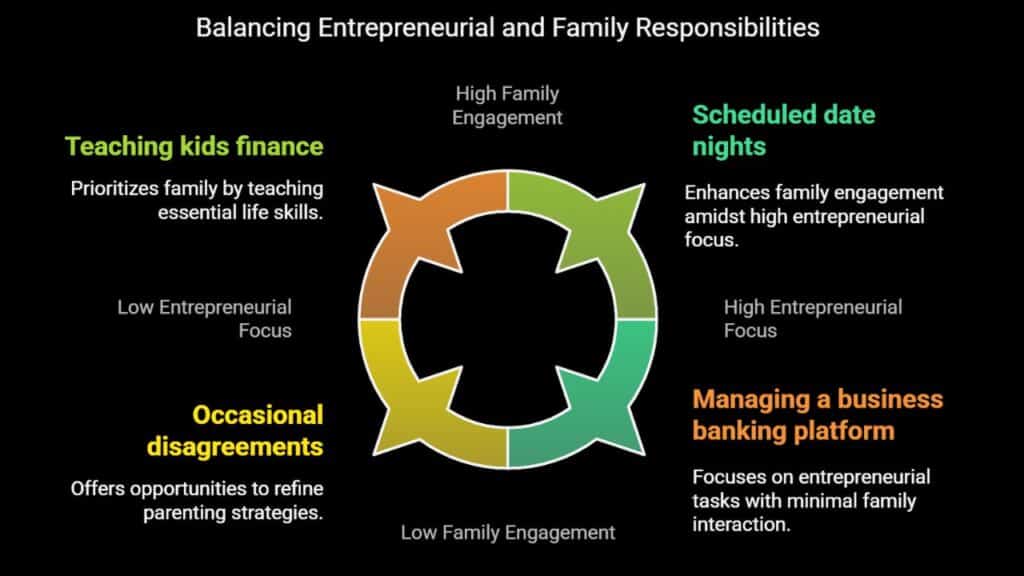 Balancing Entrepreneurial and Family Responsibilities

High Family Engagement

Teaching kids finance

Prioritizes family by teaching essential life skills.

Scheduled date nights

Enhances family engagement amidst high entrepreneurial focus.

Low Entrepreneurial Focus

High Entrepreneurial Focus

Occasional disagreements

Offers opportunities to refine parenting strategies.

Managing a business banking platform

Focuses on entrepreneurial tasks with minimal family interaction.

Low Family Engagement